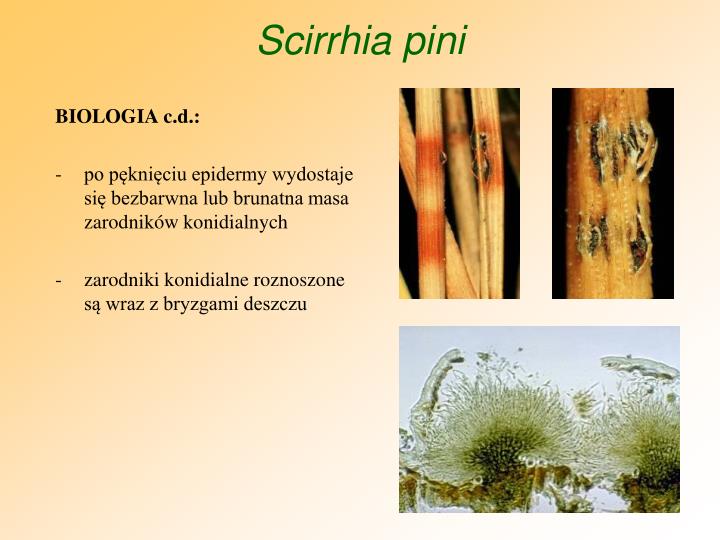 Scirrhia pini

BIOLOGIA c.d.:

- po pęknięciu epidermy wydostaje się bezbarwna lub brunatna masa zarodników konidialnych

- zarodniki konidialne roznoszone są wraz z bryzgami deszczu